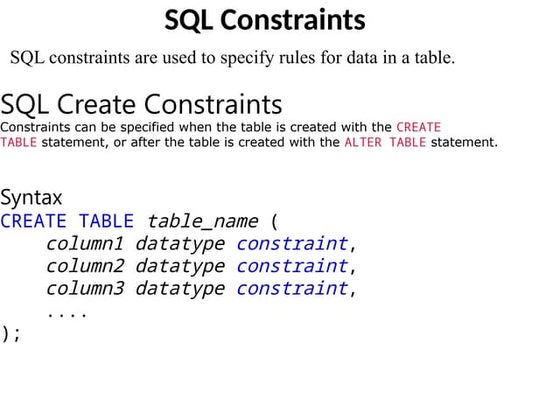 SQL Constraints

SQL constraints are used to specify rules for data in a table.

SQL Create Constraints

Constraints can be specified when the table is created with the CREATE TABLE statement, or after the table is created with the ALTER TABLE statement.

Syntax

CREATE TABLE table_name (
    column1 datatype constraint,
    column2 datatype constraint,
    column3 datatype constraint,
    ....
);